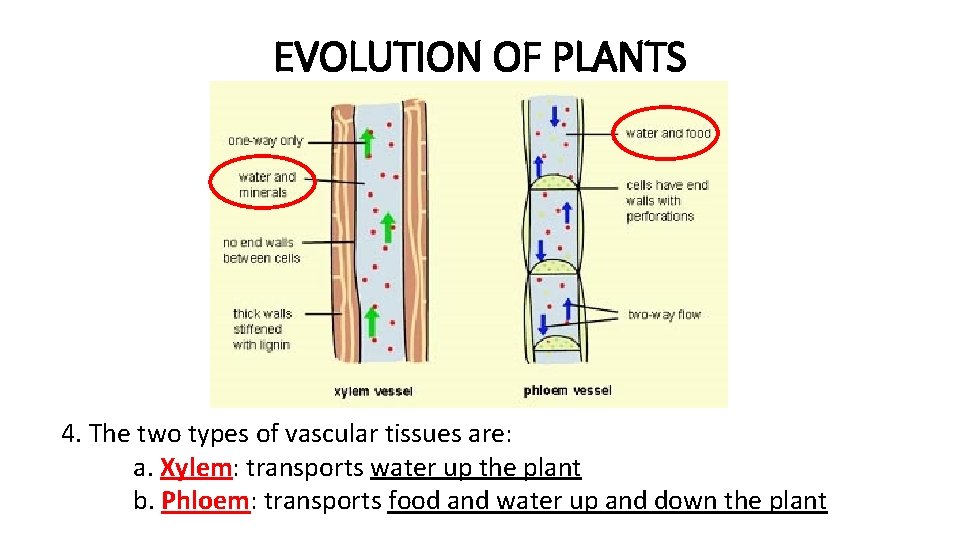 EVOLUTION OF PLANTS

one-way only

water and minerals

no end walls between cells

thick walls stiffened with lignin

xylem vessel

water and food

cells have end walls with perforations

two-way flow

phloem vessel

4. The two types of vascular tissues are:

a. Xylem: transports water up the plant

b. Phloem: transports food and water up and down the plant